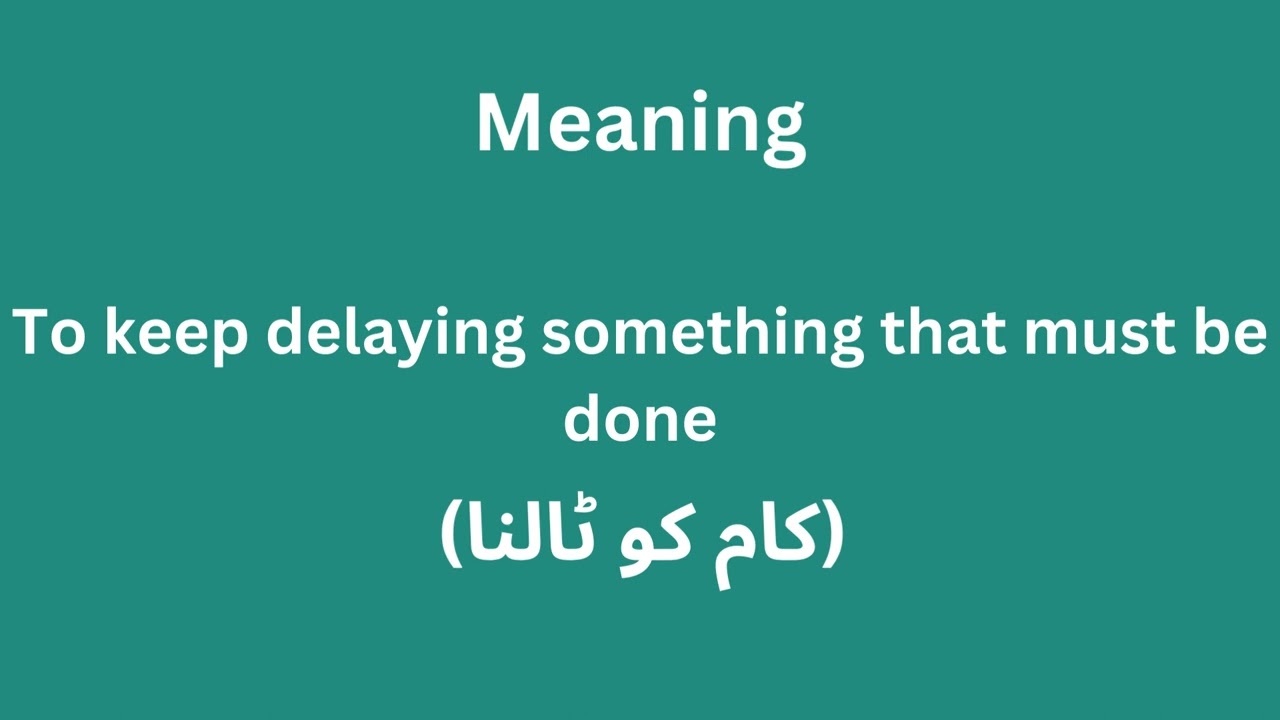 Meaning

To keep delaying something that must be done

(کام کو ٹالنا)